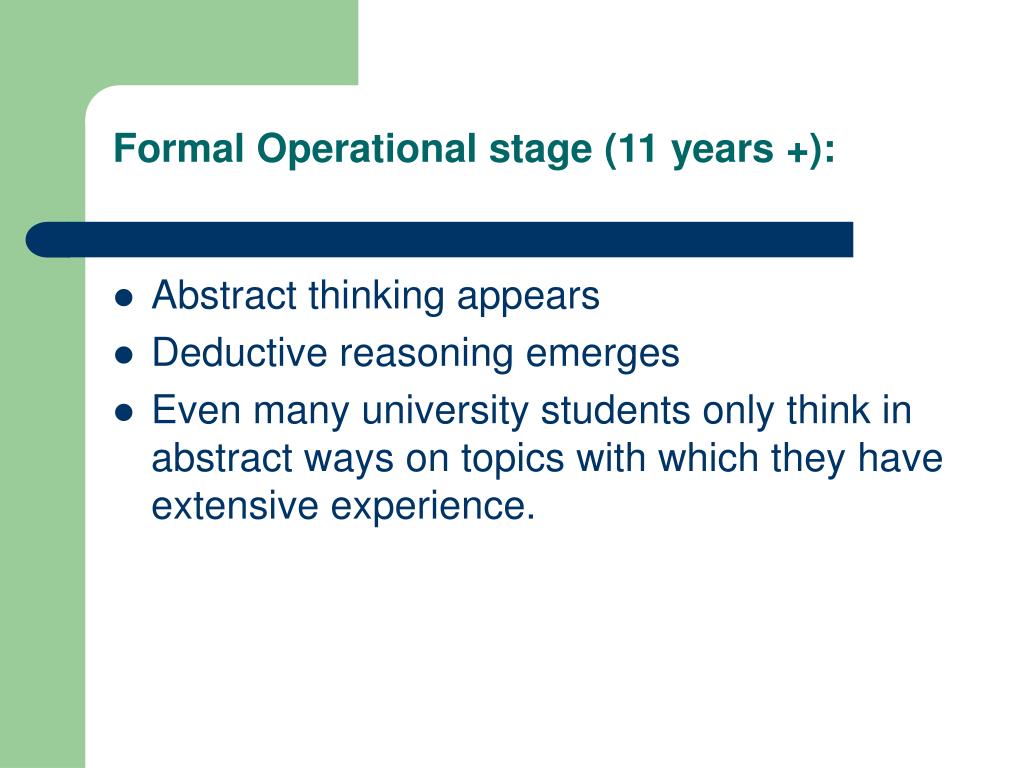 Formal Operational stage (11 years +):

- Abstract thinking appears
- Deductive reasoning emerges
- Even many university students only think in abstract ways on topics with which they have extensive experience.